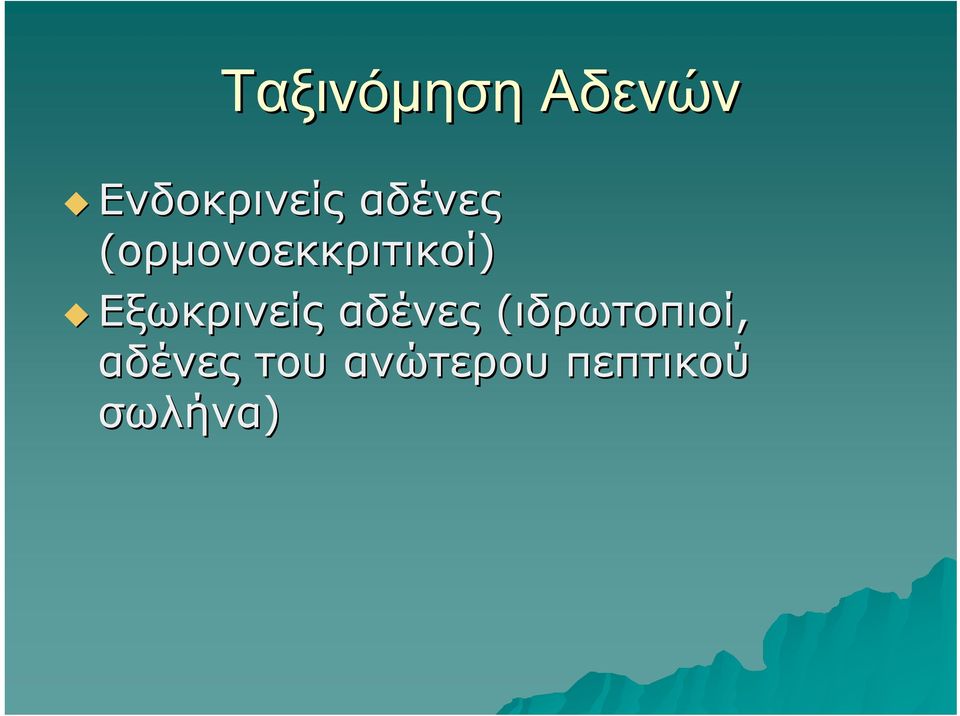 Ταξινόμηση Αδενών

Ενδοκρινείς αδένες (ορμονοεκκριτικοί)

Εξωκρινείς αδένες (ιδρωτοποιοί, αδένες του ανώτερου πεπτικού σωλήνα)